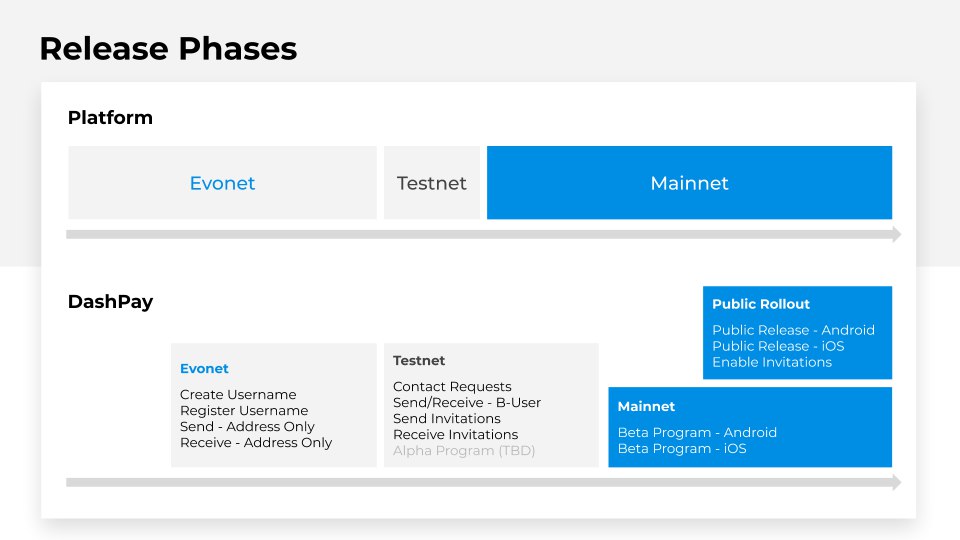 Release Phases

Platform

Evonet

Testnet

Mainnet

DashPay

Evonet

Create Username
Register Username
Send - Address Only
Receive - Address Only

Testnet

Contact Requests
Send/Receive - B-User
Send Invitations
Receive Invitations
Alpha Program (TBD)

Public Rollout

Public Release - Android
Public Release - iOS
Enable Invitations

Mainnet

Beta Program - Android
Beta Program - iOS